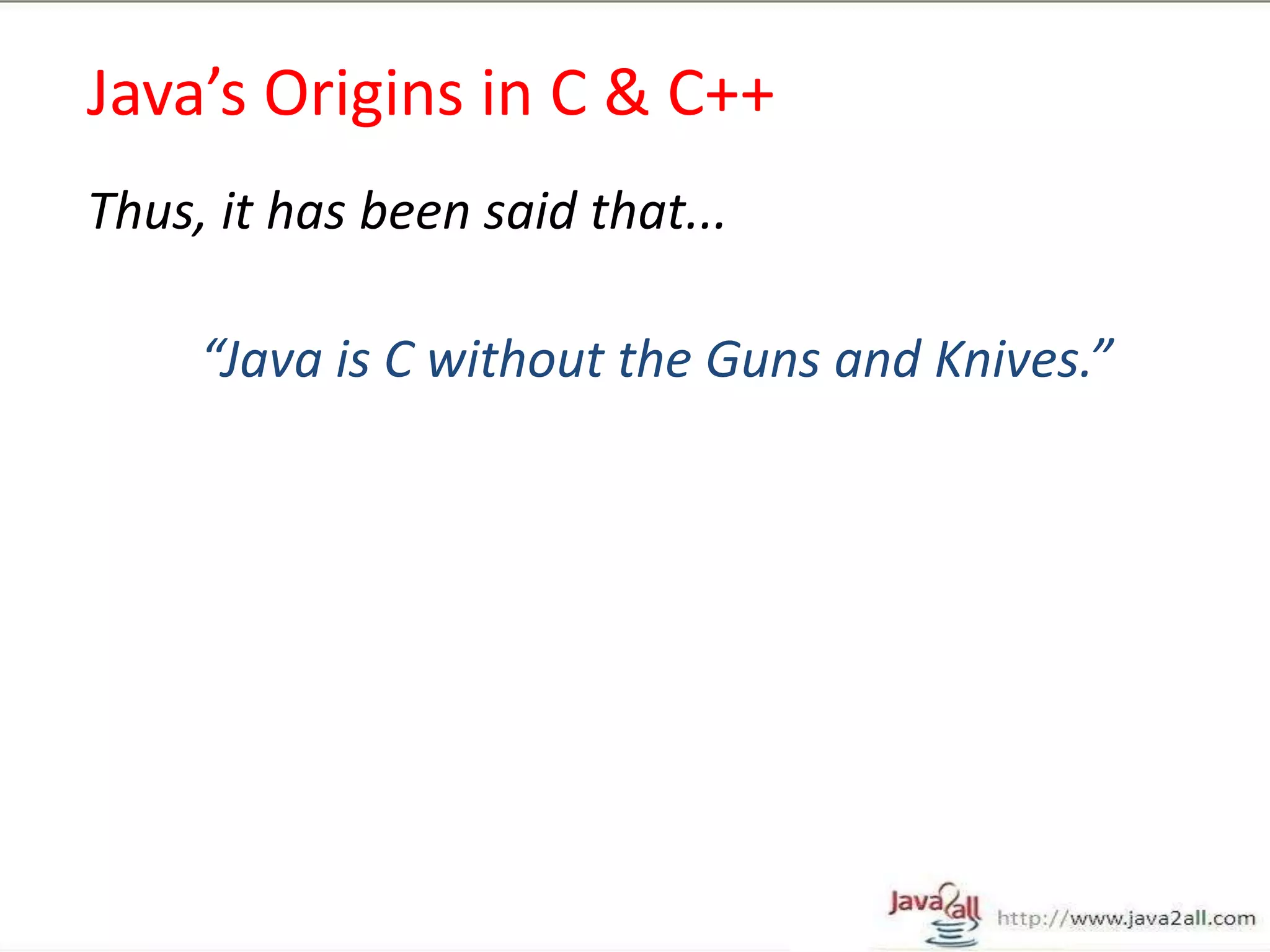 Java’s Origins in C & C++

Thus, it has been said that...

“Java is C without the Guns and Knives.”

Java2all http://www.java2all.com